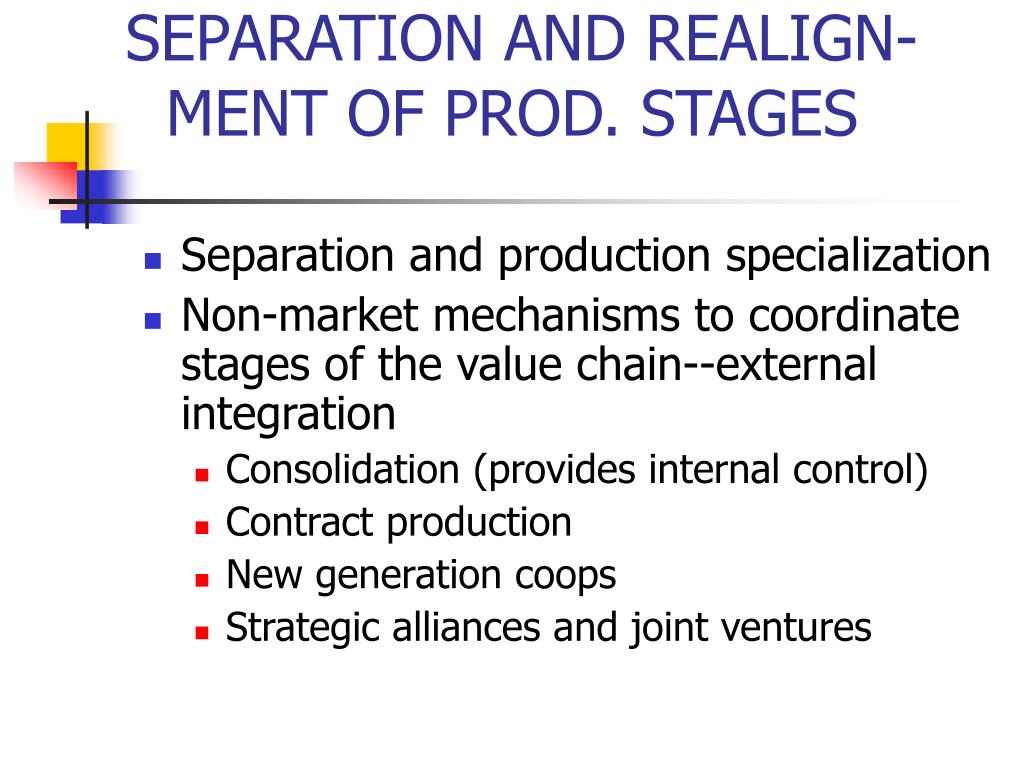 SEPARATION AND REALIGNMENT OF PROD. STAGES

- Separation and production specialization
- Non-market mechanisms to coordinate stages of the value chain--external integration
  - Consolidation (provides internal control)
  - Contract production
  - New generation coops
  - Strategic alliances and joint ventures